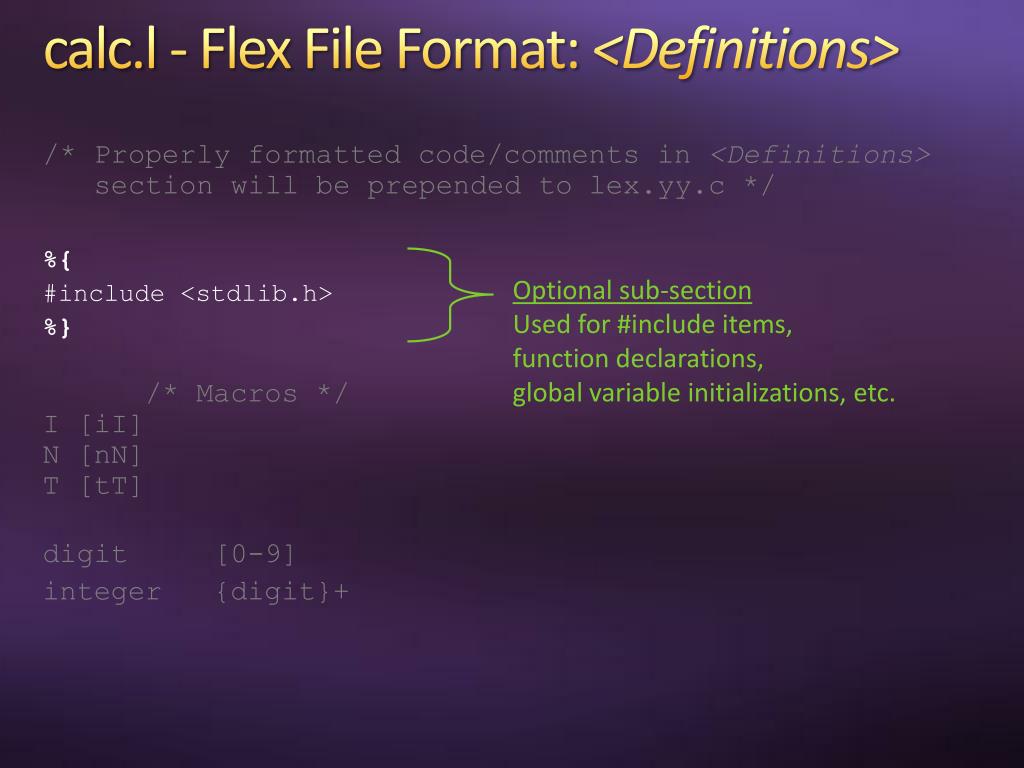 calc.l - Flex File Format: <Definitions>

/* Properly formatted code/comments in <Definitions> section will be prepended to lex.yy.c */

%{
#include <stdlib.h>
%}

Optional sub-section
Used for #include items,
function declarations,
global variable initializations, etc.

/* Macros */
I [iI]
N [nN]
T [tT]

digit [0-9]
integer {digit}+